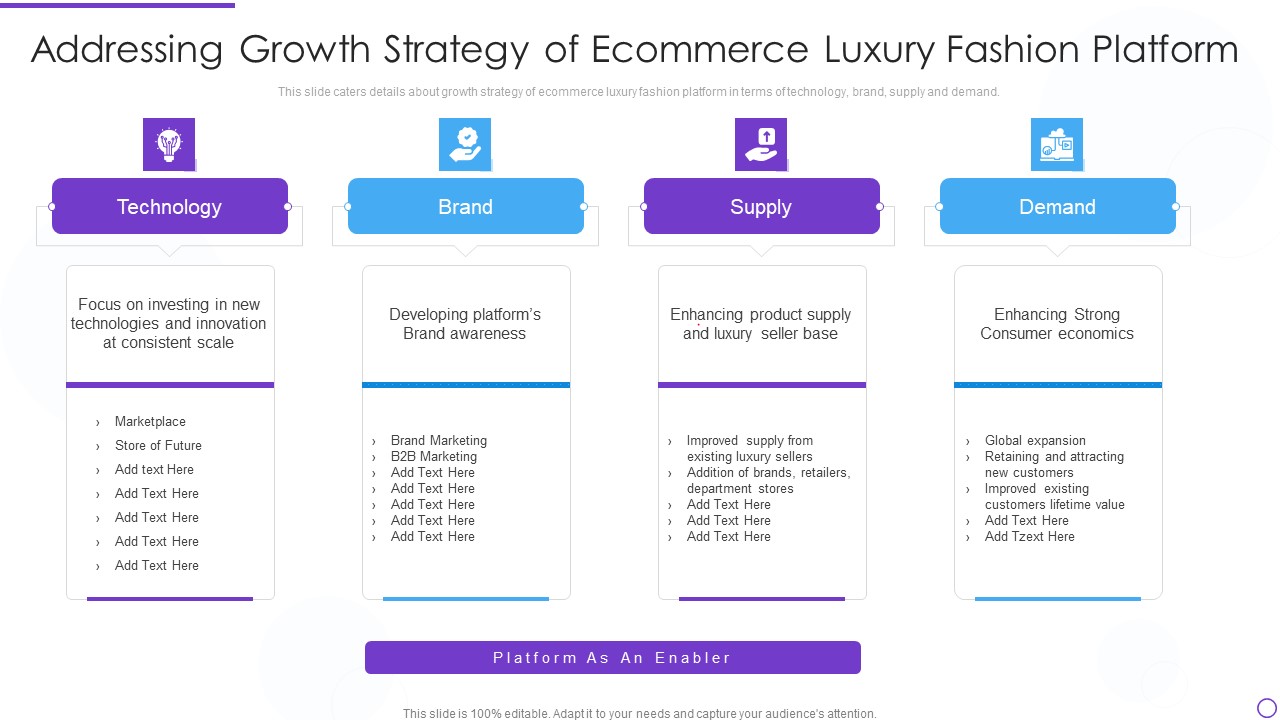 Addressing Growth Strategy of Ecommerce Luxury Fashion Platform

This slide caters details about growth strategy of ecommerce luxury fashion platform in terms of technology, brand, supply and demand.

Technology

Focus on investing in new technologies and innovation at consistent scale

› Marketplace
› Store of Future
› Add text Here
› Add Text Here
› Add Text Here
› Add Text Here
› Add Text Here

Brand

Developing platform's Brand awareness

› Brand Marketing
› B2B Marketing
› Add Text Here
› Add Text Here
› Add Text Here
› Add Text Here
› Add Text Here

Supply

Enhancing product supply and luxury seller base

› Improved supply from existing luxury sellers
› Addition of brands, retailers, department stores
› Add Text Here
› Add Text Here
› Add Text Here

Demand

Enhancing Strong Consumer economics

› Global expansion
› Retaining and attracting new customers
› Improved existing customers lifetime value
› Add Text Here
› Add Tzext Here

Platform As An Enabler

This slide is 100% editable. Adapt it to your needs and capture your audience's attention.